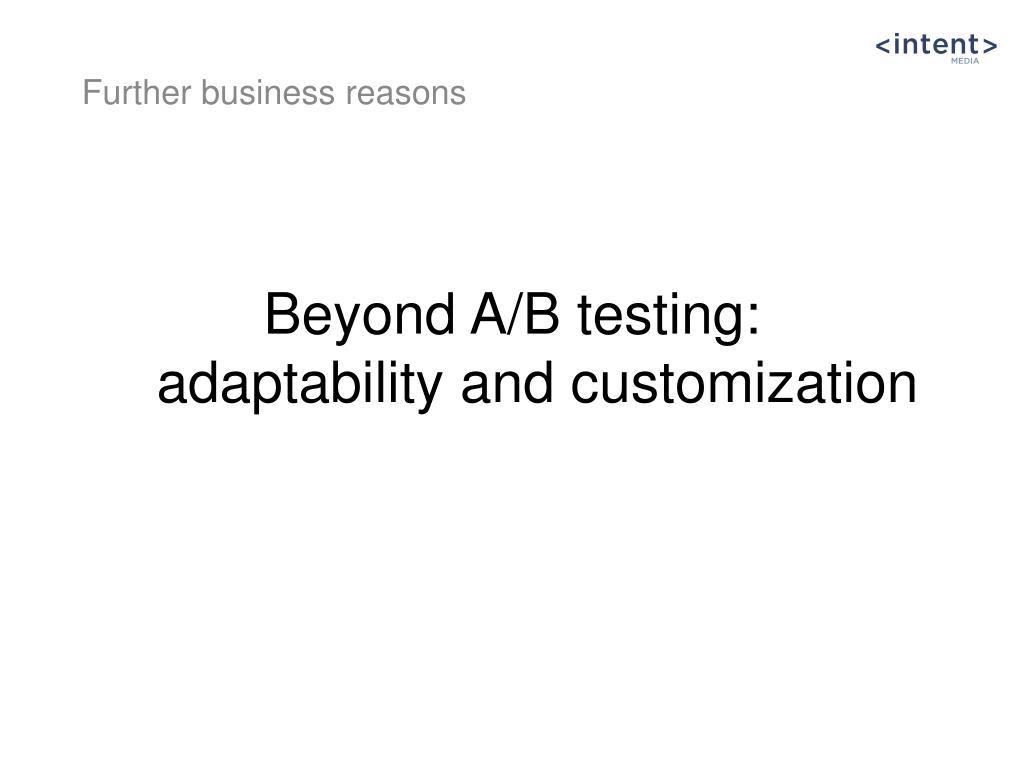 <intent>
MEDIA

Further business reasons

Beyond A/B testing:
adaptability and customization